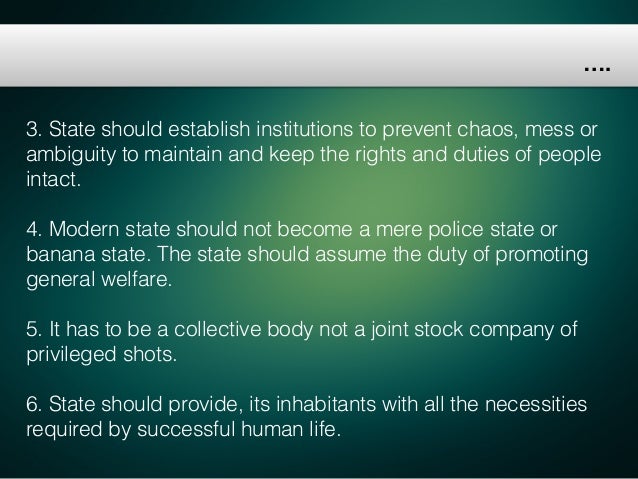 ....

3. State should establish institutions to prevent chaos, mess or ambiguity to maintain and keep the rights and duties of people intact.

4. Modern state should not become a mere police state or banana state. The state should assume the duty of promoting general welfare.

5. It has to be a collective body not a joint stock company of privileged shots.

6. State should provide, its inhabitants with all the necessities required by successful human life.